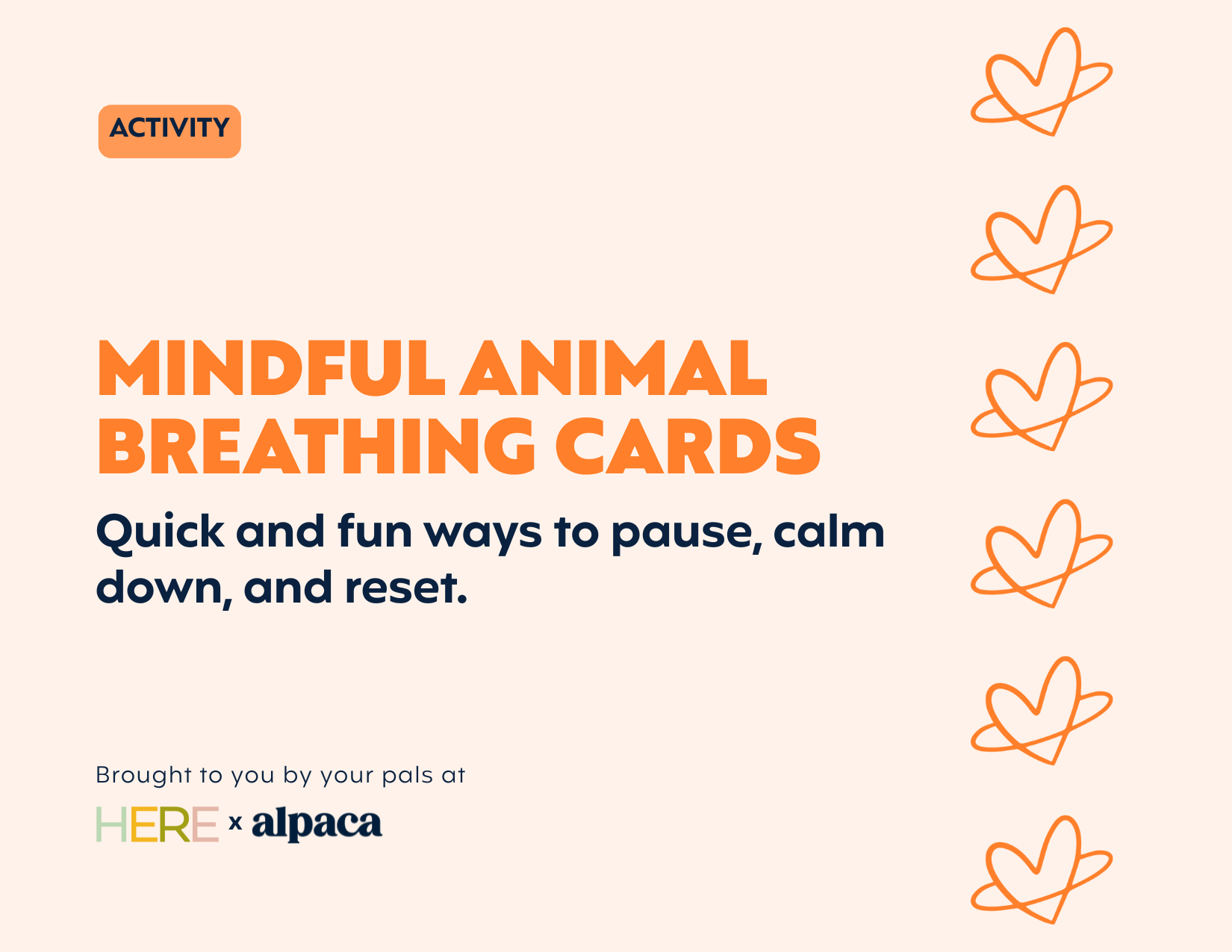 ACTIVITY

MINDFUL ANIMAL BREATHING CARDS

Quick and fun ways to pause, calm down, and reset.

Brought to you by your pals at

HERE x alpaca